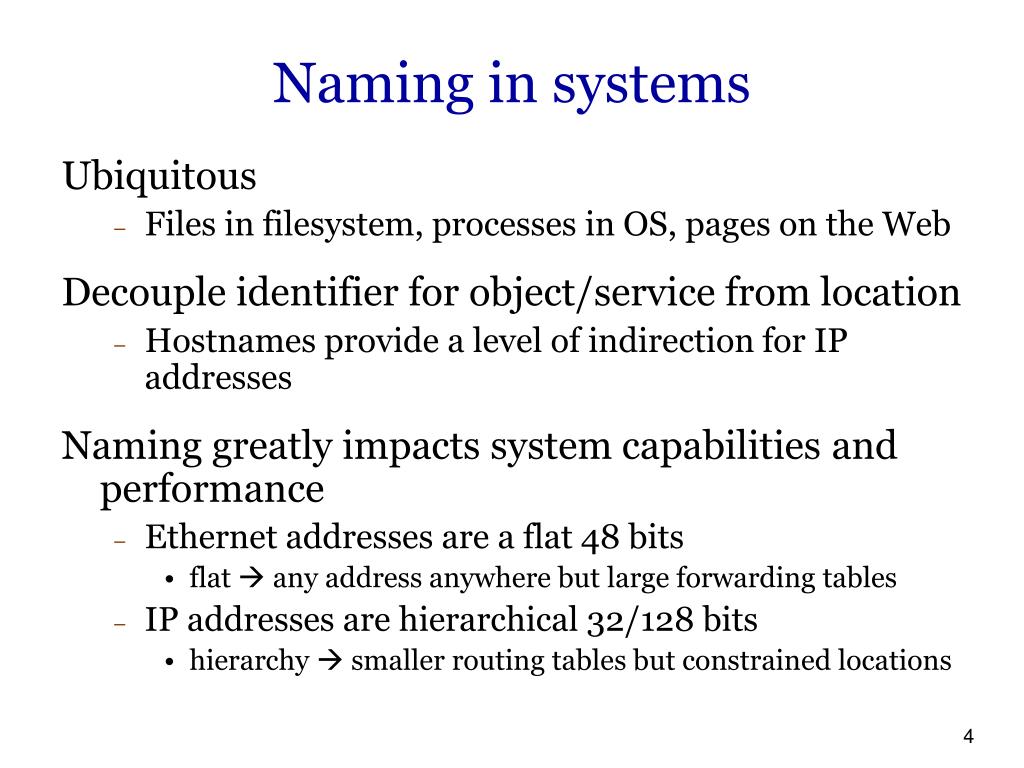 Naming in systems

Ubiquitous

– Files in filesystem, processes in OS, pages on the Web

Decouple identifier for object/service from location

– Hostnames provide a level of indirection for IP addresses

Naming greatly impacts system capabilities and performance

– Ethernet addresses are a flat 48 bits

• flat → any address anywhere but large forwarding tables

– IP addresses are hierarchical 32/128 bits

• hierarchy → smaller routing tables but constrained locations

4